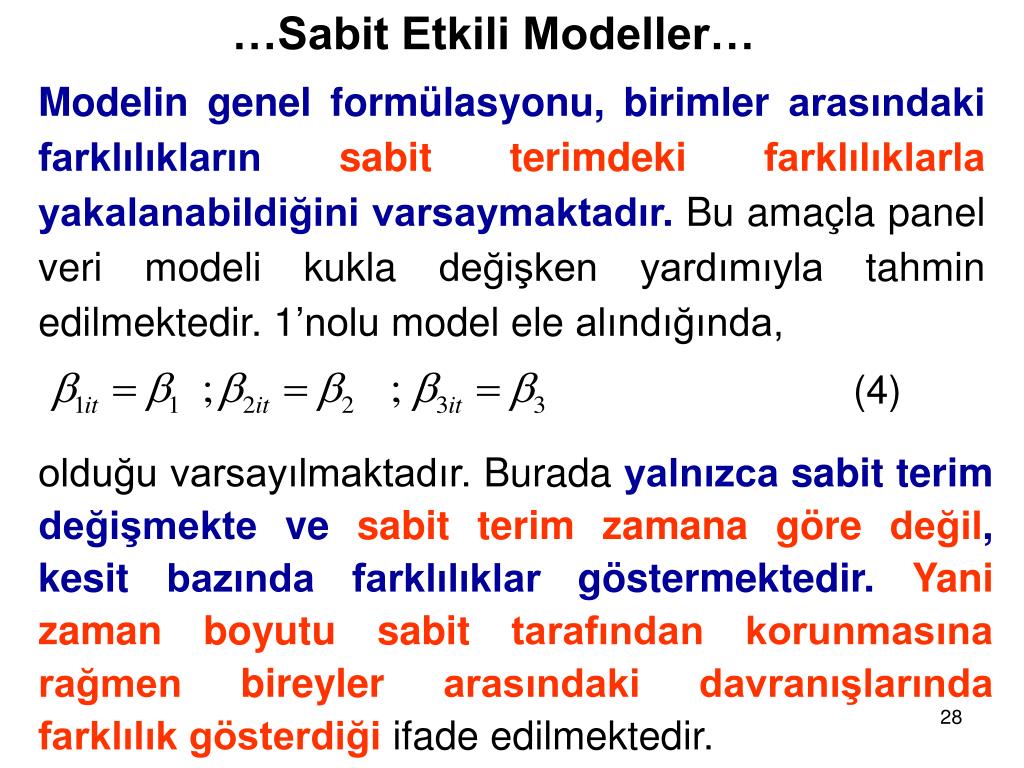 …Sabit Etkili Modeller…

Modelin genel formülasyonu, birimler arasındaki farklılıkların sabit terimdeki farklılıklarla yakalanabildiğini varsaymaktadır. Bu amaçla panel veri modeli kukla değişken yardımıyla tahmin edilmektedir. 1’nolu model ele alındığında,

$\beta_{1it} = \beta_1 \quad ; \beta_{2it} = \beta_2 \quad ; \beta_{3it} = \beta_3$ (4)

olduğu varsayılmaktadır. Burada yalnızca sabit terim değişmekte ve sabit terim zamana göre değil, kesit bazında farklılıklar göstermektedir. Yani zaman boyutu sabit tarafından korunmasına rağmen bireyler arasındaki davranışlarında farklılık gösterdiği ifade edilmektedir.

28